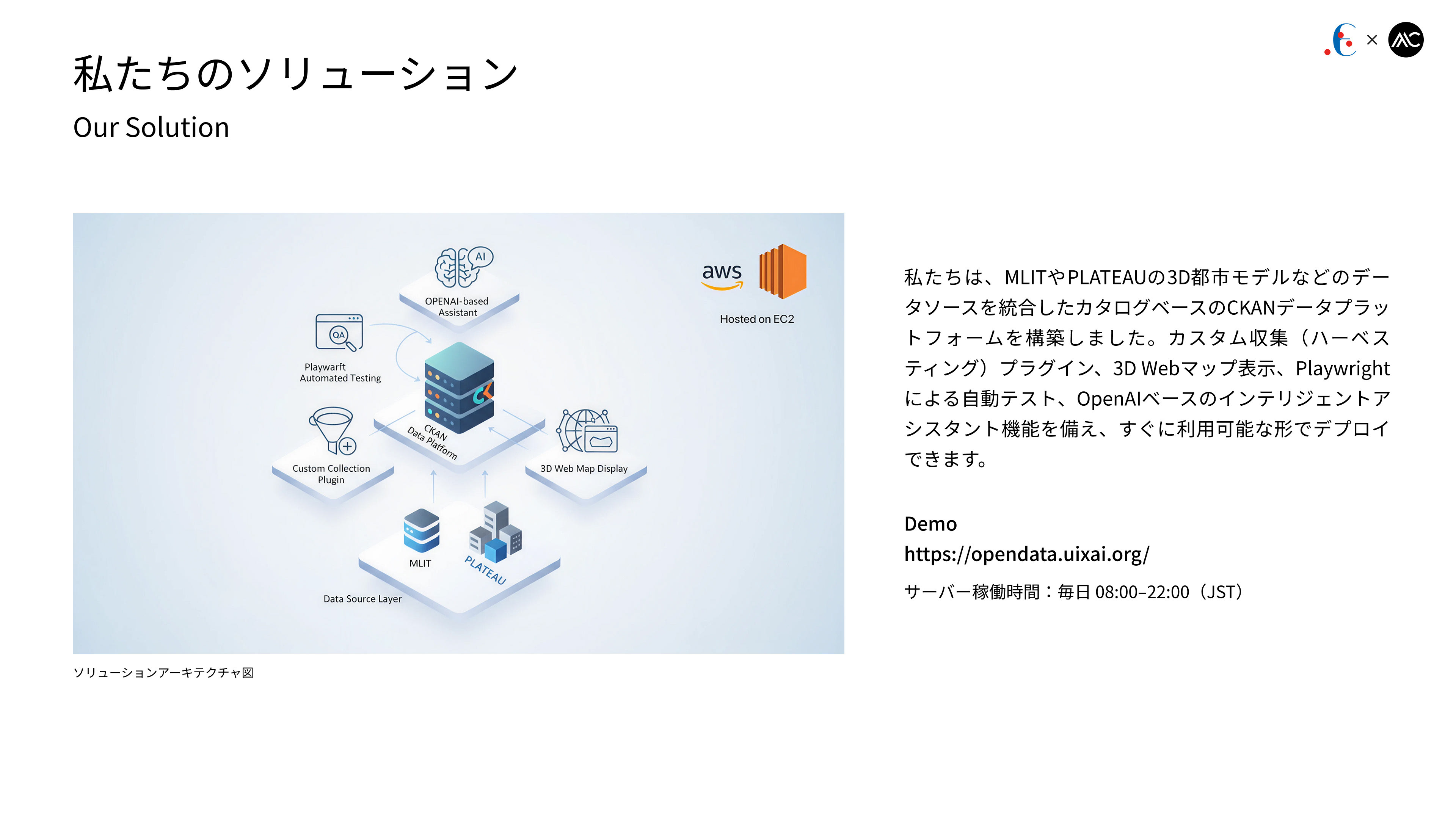 ×

私たちのソリューション

Our Solution

AI

OPENAI-based Assistant

aws

Hosted on EC2

QA

Playwarft Automated Testing

CKAN Data Platform

Custom Collection Plugin

3D Web Map Display

MLIT

PLATEAU

Data Source Layer

ソリューションアーキテクチャ図

私たちは、MLITやPLATEAUの3D都市モデルなどのデータソースを統合したカタログベースのCKANデータプラットフォームを構築しました。カスタム収集（ハーベスティング）プラグイン、3D Webマップ表示、Playwrightによる自動テスト、OpenAIベースのインテリジェントアシスタント機能を備え、すぐに利用可能な形でデプロイできます。

Demo
https://opendata.uixai.org/

サーバー稼働時間：毎日 08:00–22:00（JST）